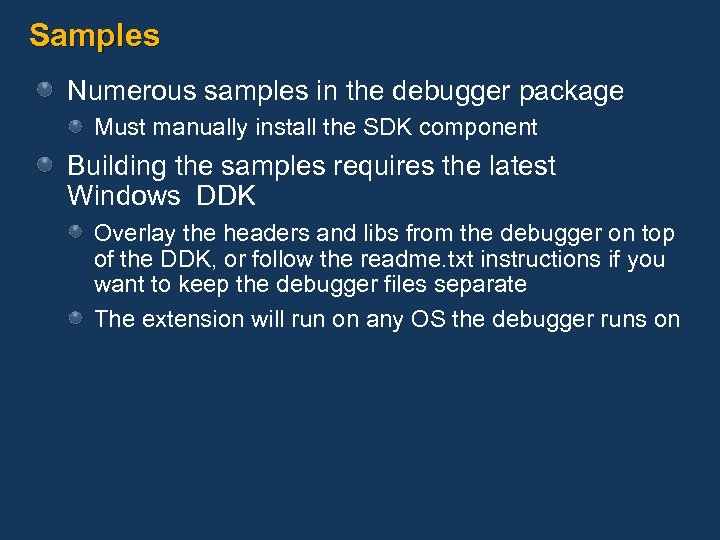 Samples

Numerous samples in the debugger package

Must manually install the SDK component

Building the samples requires the latest Windows  DDK

Overlay the headers and libs from the debugger on top of the DDK, or follow the readme.txt instructions if you want to keep the debugger files separate

The extension will run on any OS the debugger runs on